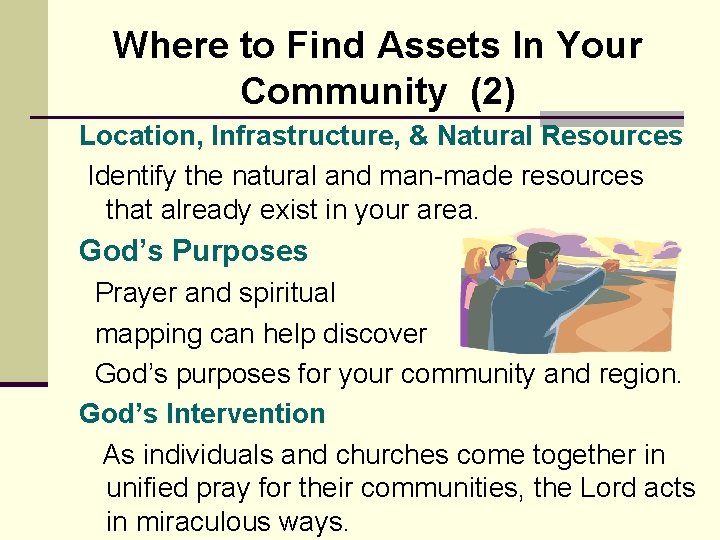 Where to Find Assets In Your Community (2)

Location, Infrastructure, & Natural Resources

Identify the natural and man-made resources that already exist in your area.

God’s Purposes

Prayer and spiritual mapping can help discover God’s purposes for your community and region.

God’s Intervention

As individuals and churches come together in unified pray for their communities, the Lord acts in miraculous ways.